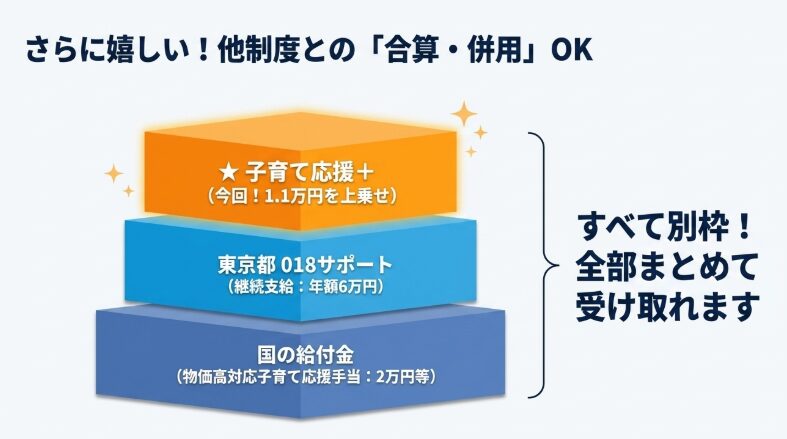 さらに嬉しい！他制度との「合算・併用」OK

★ 子育て応援＋
（今回！1.1万円を上乗せ）

東京都 018サポート
（継続支給：年額6万円）

国の給付金
（物価高対応子育て応援手当：2万円等）

すべて別枠！
全部まとめて
受け取れます